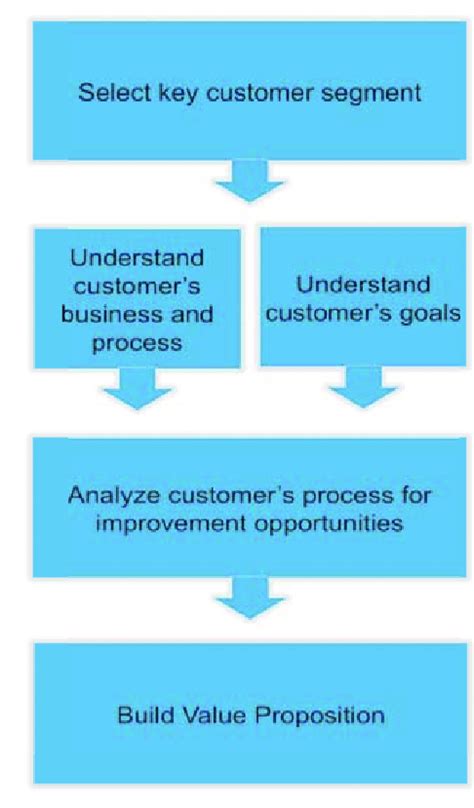 Select key customer segment

Understand customer's business and process

Understand customer's goals

Analyze customer's process for improvement opportunities

Build Value Proposition